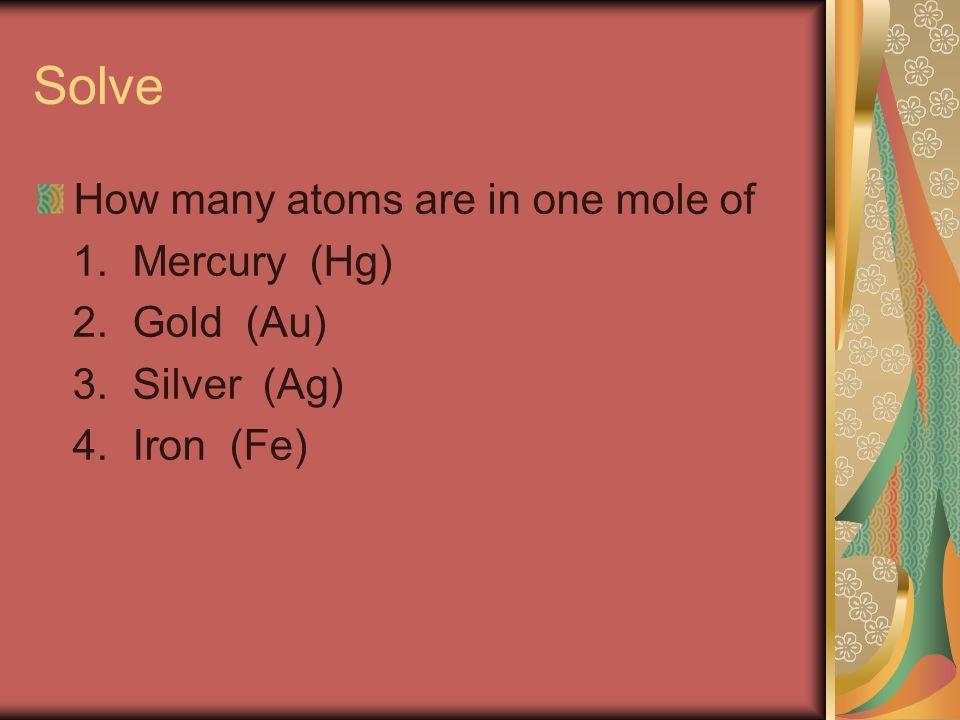 Solve

How many atoms are in one mole of

1. Mercury (Hg)
2. Gold (Au)
3. Silver (Ag)
4. Iron (Fe)